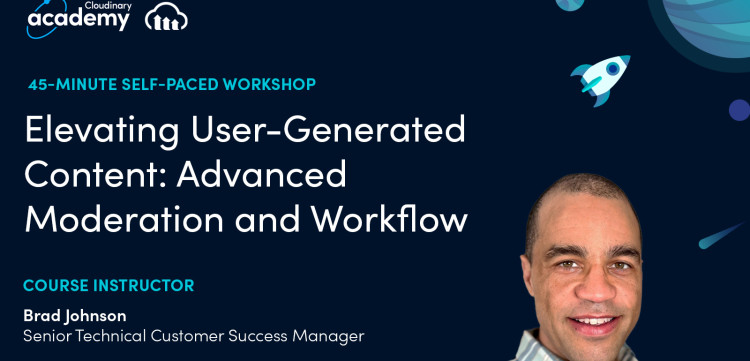 Cloudinary academy

45-MINUTE SELF-PACED WORKSHOP

Elevating User-Generated Content: Advanced Moderation and Workflow

COURSE INSTRUCTOR

Brad Johnson
Senior Technical Customer Success Manager